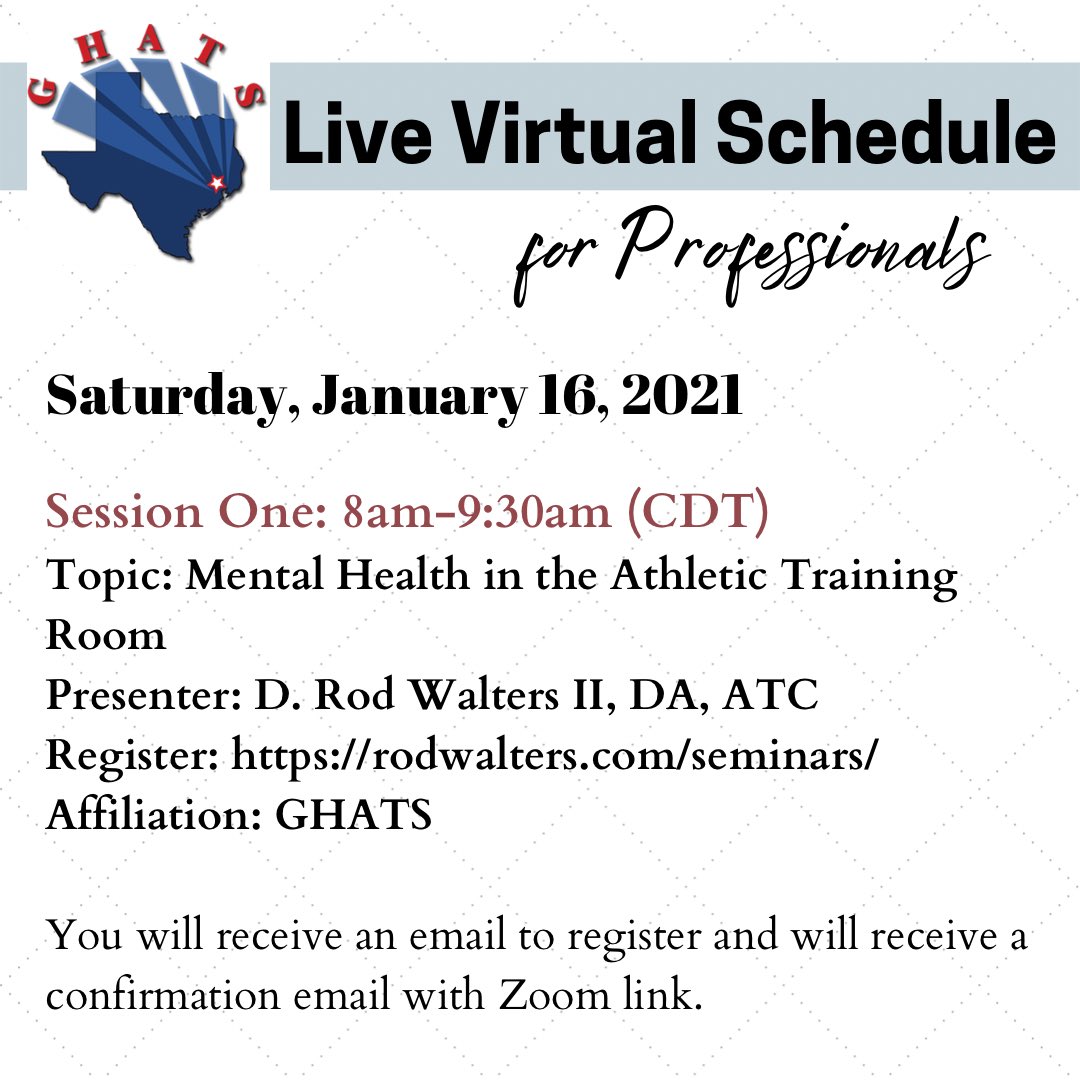 GHATS

Live Virtual Schedule

for Professionals

Saturday, January 16, 2021

Session One: 8am-9:30am (CDT)
Topic: Mental Health in the Athletic Training Room
Presenter: D. Rod Walters II, DA, ATC
Register: https://rodwalters.com/seminars/
Affiliation: GHATS

You will receive an email to register and will receive a confirmation email with Zoom link.